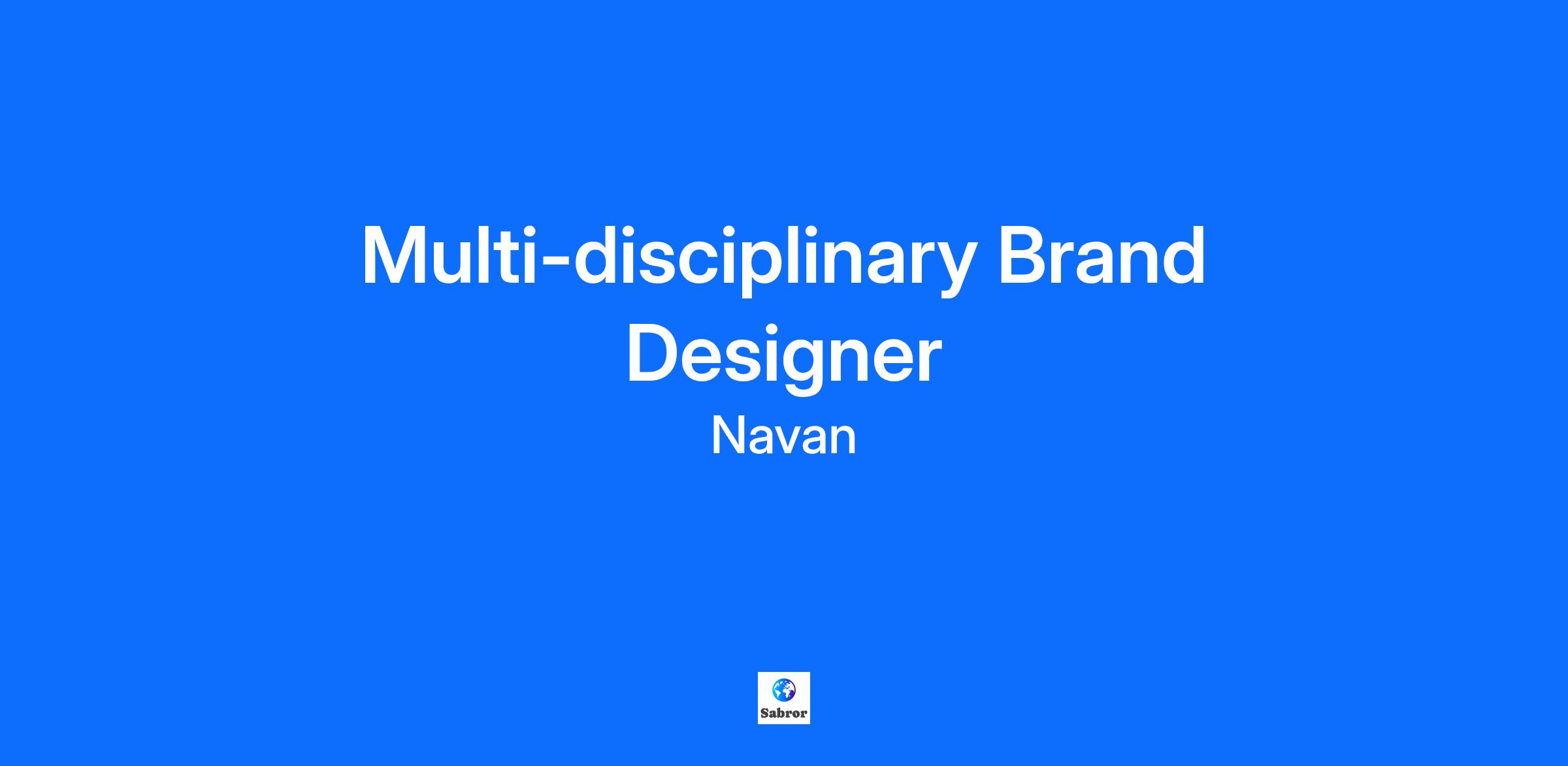 Multi-disciplinary Brand Designer

Navan

Sabror